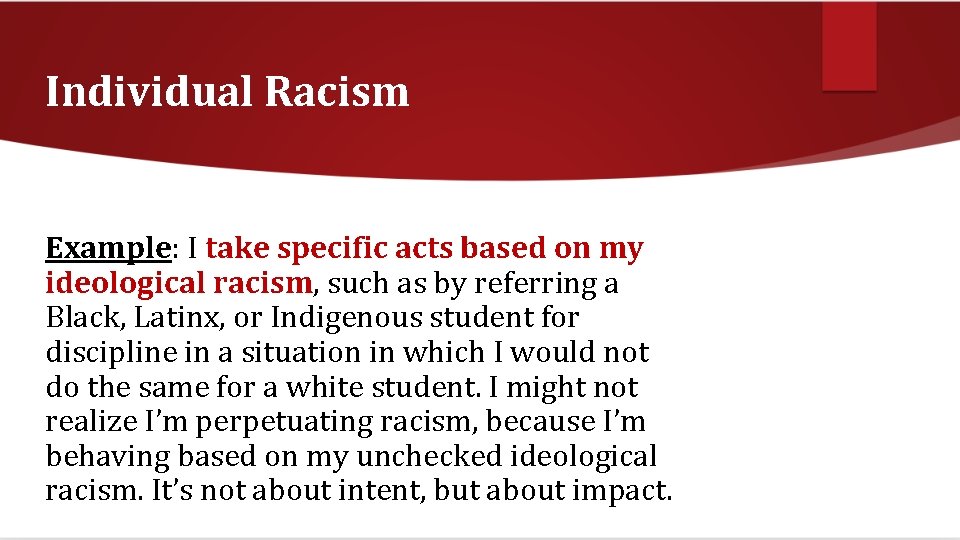 Individual Racism

Example: I take specific acts based on my ideological racism, such as by referring a Black, Latinx, or Indigenous student for discipline in a situation in which I would not do the same for a white student. I might not realize I'm perpetuating racism, because I'm behaving based on my unchecked ideological racism. It's not about intent, but about impact.